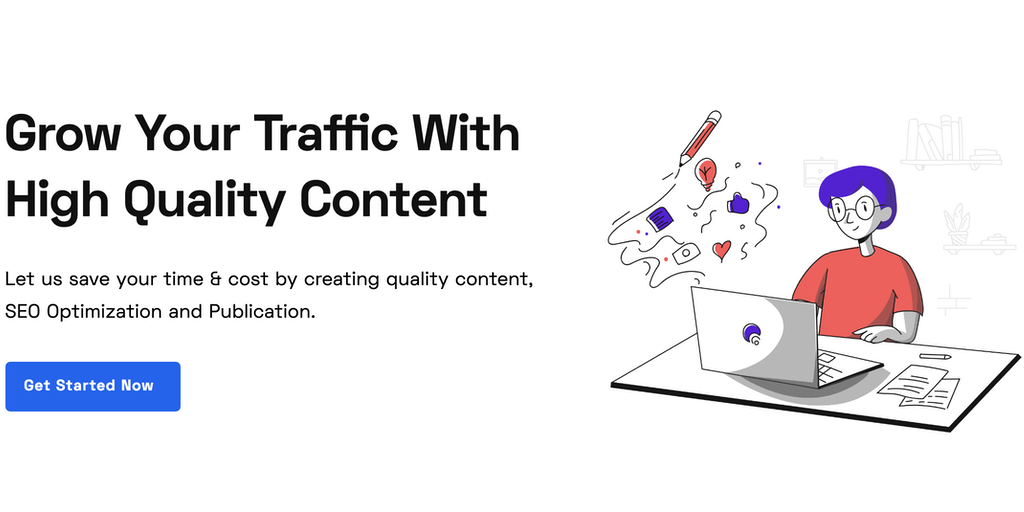 Grow Your Traffic With High Quality Content

Let us save your time & cost by creating quality content, SEO Optimization and Publication.

Get Started Now